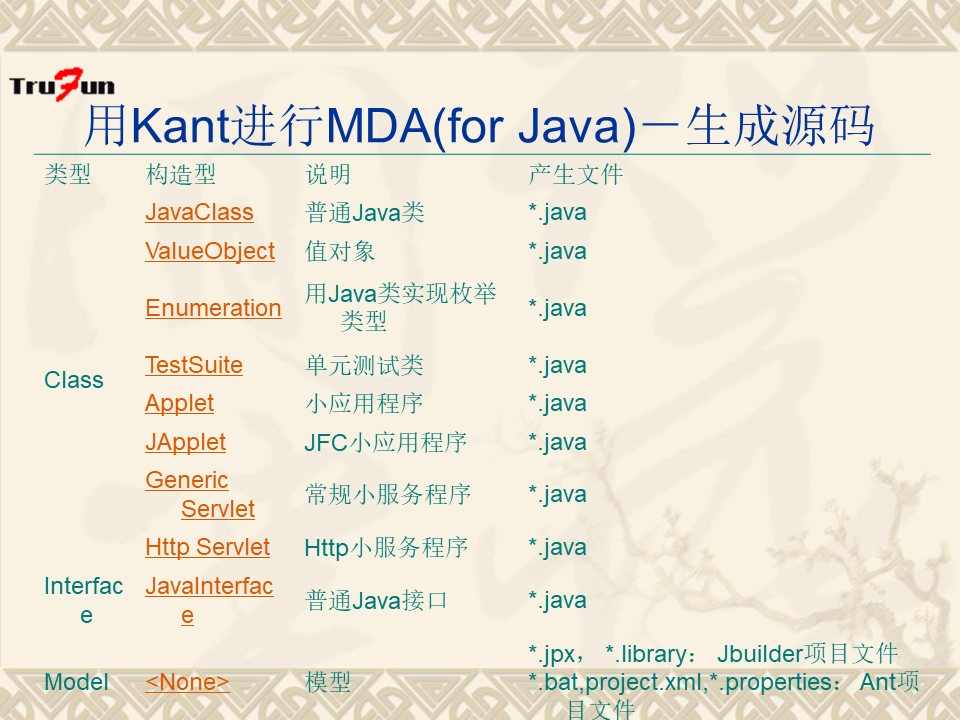 TruFun

用Kant进行MDA(for Java)－生成源码

| 类型 | 构造型 | 说明 | 产生文件 |
|---|---|---|---|
| Class | JavaClass | 普通Java类 | *.java |
| | ValueObject | 值对象 | *.java |
| | Enumeration | 用Java类实现枚举类型 | *.java |
| | TestSuite | 单元测试类 | *.java |
| | Applet | 小应用程序 | *.java |
| | JApplet | JFC小应用程序 | *.java |
| | Generic Servlet | 常规小服务程序 | *.java |
| | Http Servlet | Http小服务程序 | *.java |
| Interface | JavaInterface | 普通Java接口 | *.java |
| Model | <None> | 模型 | *.jpx， *.library： Jbuilder项目文件 *.bat,project.xml,*.properties： Ant项目文件 |